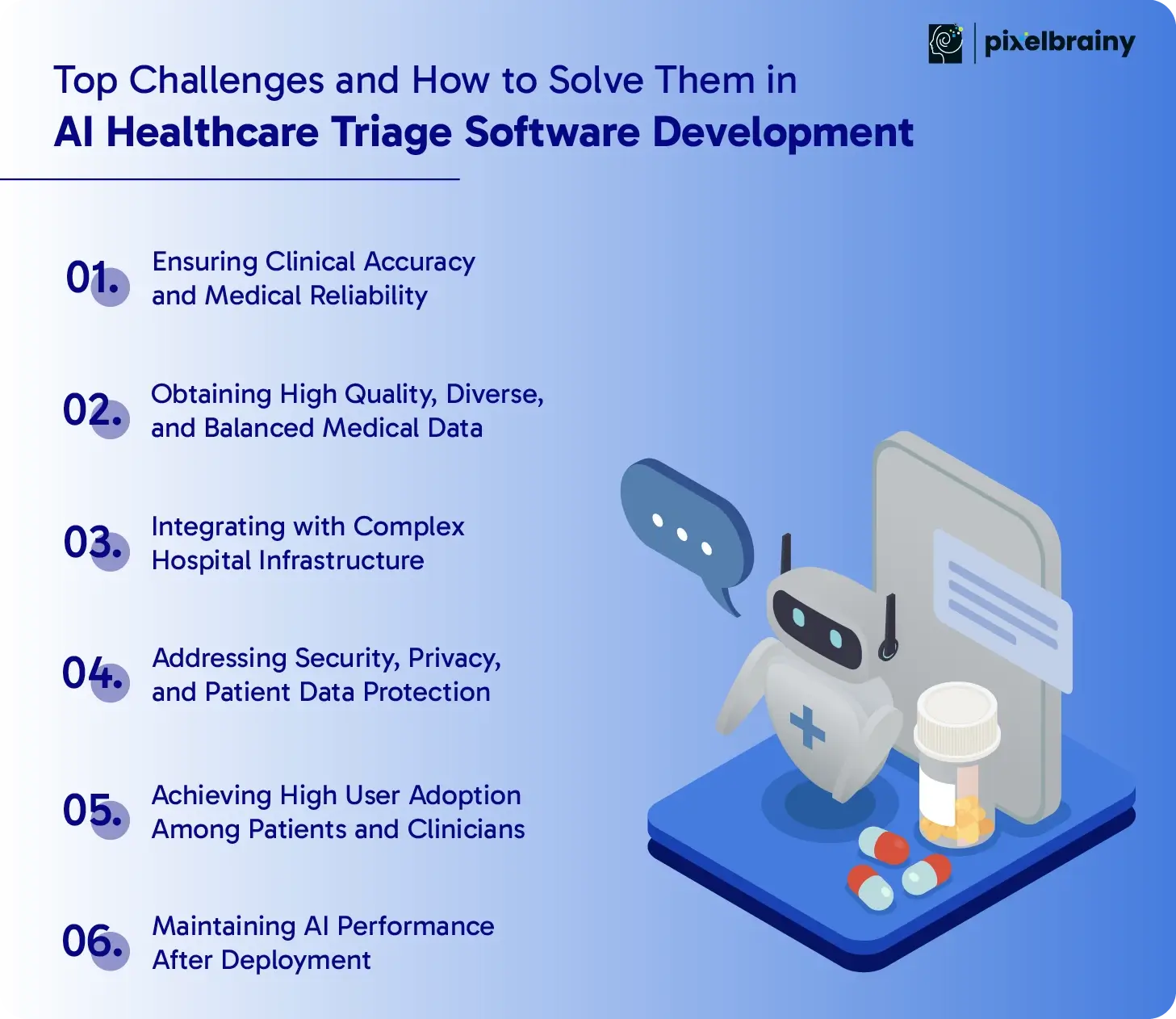 pixelbrainy

Top Challenges and How to Solve Them in
AI Healthcare Triage Software Development

01. Ensuring Clinical Accuracy and Medical Reliability

02. Obtaining High Quality, Diverse, and Balanced Medical Data

03. Integrating with Complex Hospital Infrastructure

04. Addressing Security, Privacy, and Patient Data Protection

05. Achieving High User Adoption Among Patients and Clinicians

06. Maintaining AI Performance After Deployment